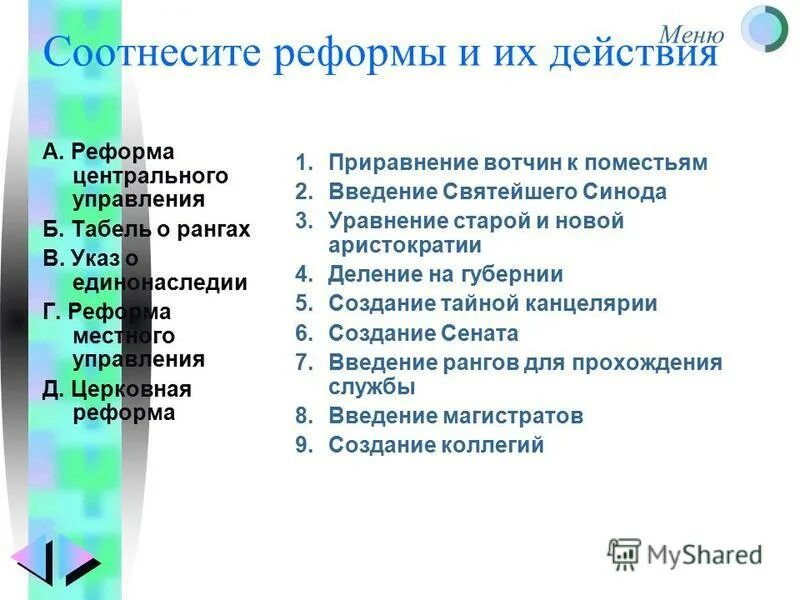 Меню

Соотнесите реформы и их действия

А. Реформа центрального управления
Б. Табель о рангах
В. Указ о единонаследии
Г. Реформа местного управления
Д. Церковная реформа

1. Приравнение вотчин к поместьям
2. Введение Святейшего Синода
3. Уравнение старой и новой аристократии
4. Деление на губернии
5. Создание тайной канцелярии
6. Создание Сената
7. Введение рангов для прохождения службы
8. Введение магистратов
9. Создание коллегий

MyShared